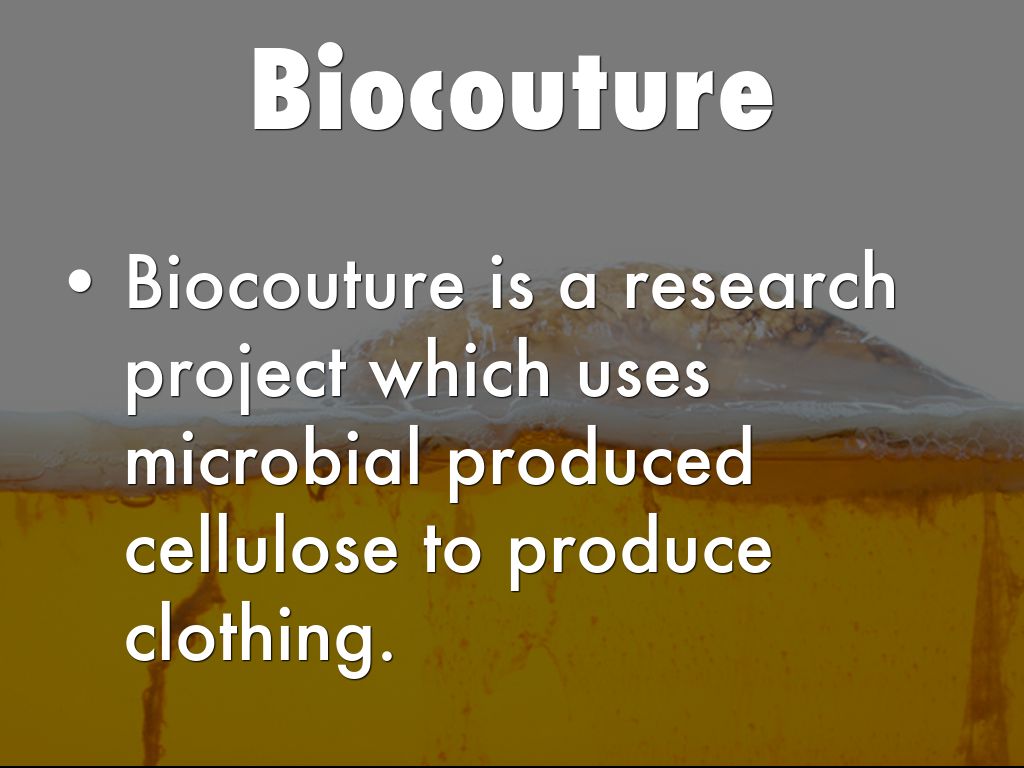 Biocouture

• Biocouture is a research project which uses microbial produced cellulose to produce clothing.